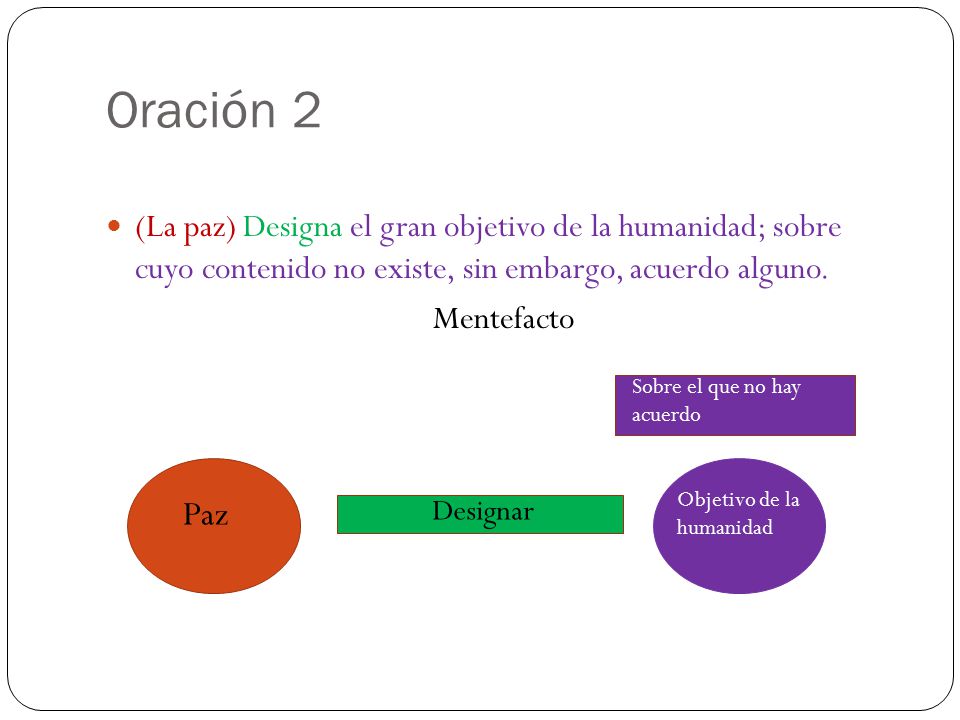 Oración 2

(La paz) Designa el gran objetivo de la humanidad; sobre cuyo contenido no existe, sin embargo, acuerdo alguno.

Mentefacto

Sobre el que no hay acuerdo

Paz

Designar

Objetivo de la humanidad